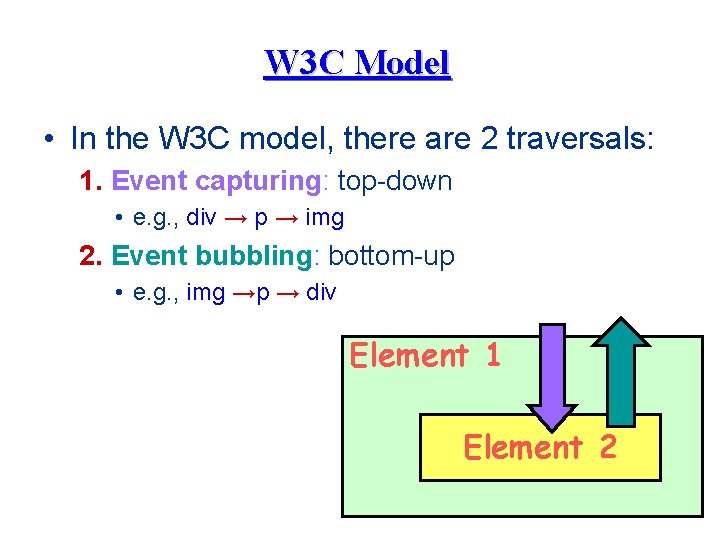 W3C Model

• In the W3C model, there are 2 traversals:

1. Event capturing: top-down

• e.g., div → p → img

2. Event bubbling: bottom-up

• e.g., img →p → div

Element 1

Element 2